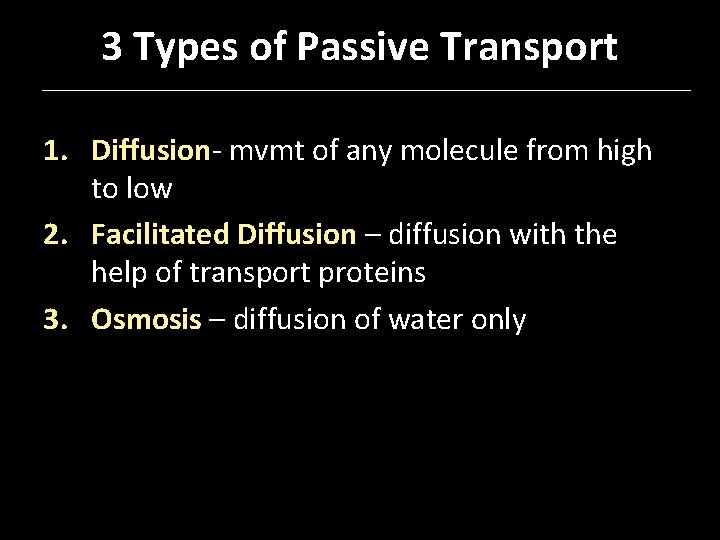 3 Types of Passive Transport

1. Diffusion- mvmt of any molecule from high to low
2. Facilitated Diffusion – diffusion with the help of transport proteins
3. Osmosis – diffusion of water only